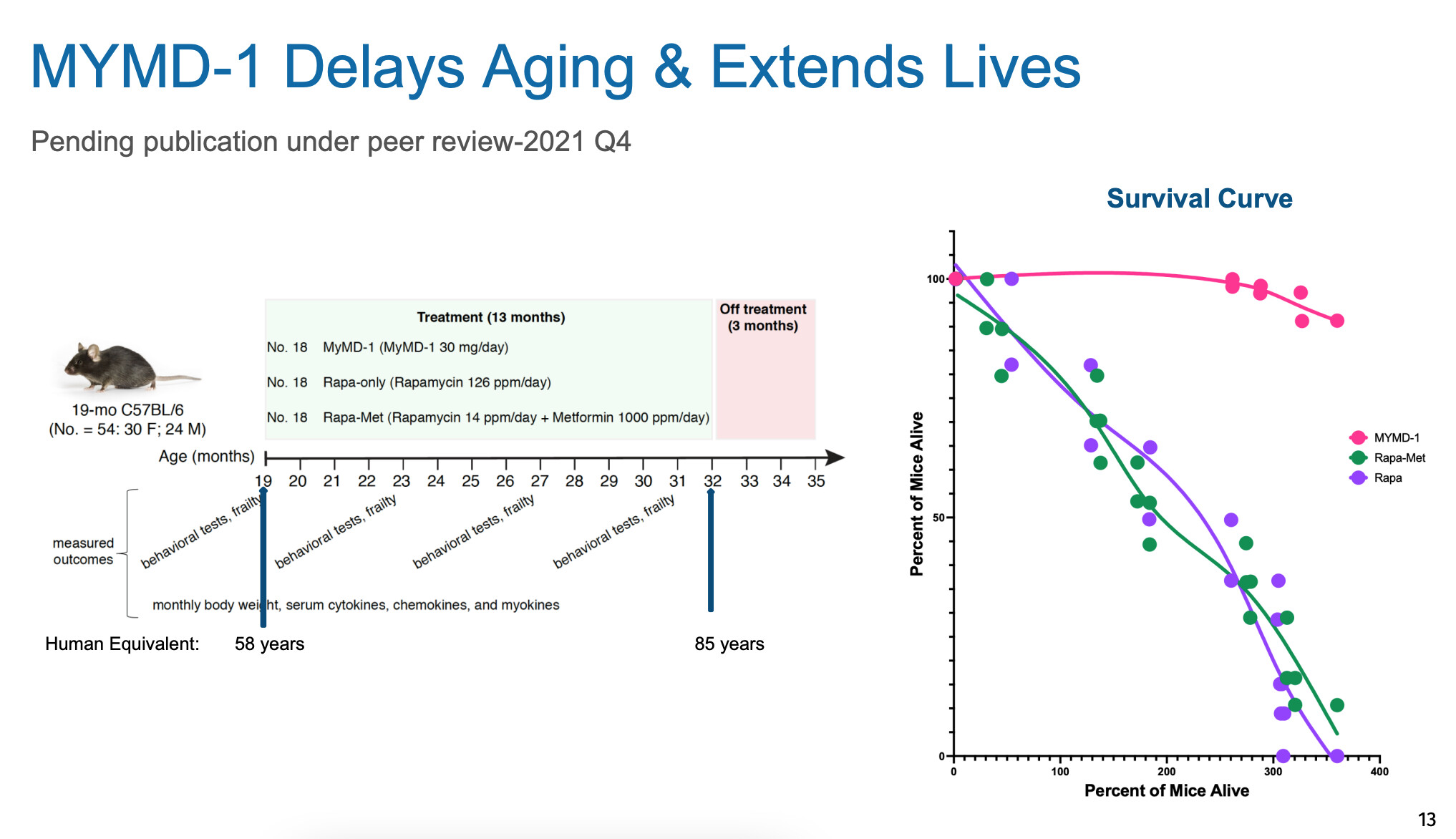 MYMD-1 Delays Aging & Extends Lives

Pending publication under peer review-2021 Q4

19-mo C57BL/6
(No. = 54: 30 F; 24 M)

Treatment (13 months)

No. 18 MyMD-1 (MyMD-1 30 mg/day)

No. 18 Rapa-only (Rapamycin 126 ppm/day)

No. 18 Rapa-Met (Rapamycin 14 ppm/day + Metformin 1000 ppm/day)

Off treatment (3 months)

Age (months)

19 20 21 22 23 24 25 26 27 28 29 30 31 32 33 34 35

measured outcomes

behavioral tests, frailty

behavioral tests, frailty

behavioral tests, frailty

behavioral tests, frailty

monthly body weight, serum cytokines, chemokines, and myokines

Human Equivalent: 58 years 85 years

Survival Curve

Percent of Mice Alive

100

50

0

0 100 200 300 400

Percent of Mice Alive

MYMD-1
Rapa-Met
Rapa

13